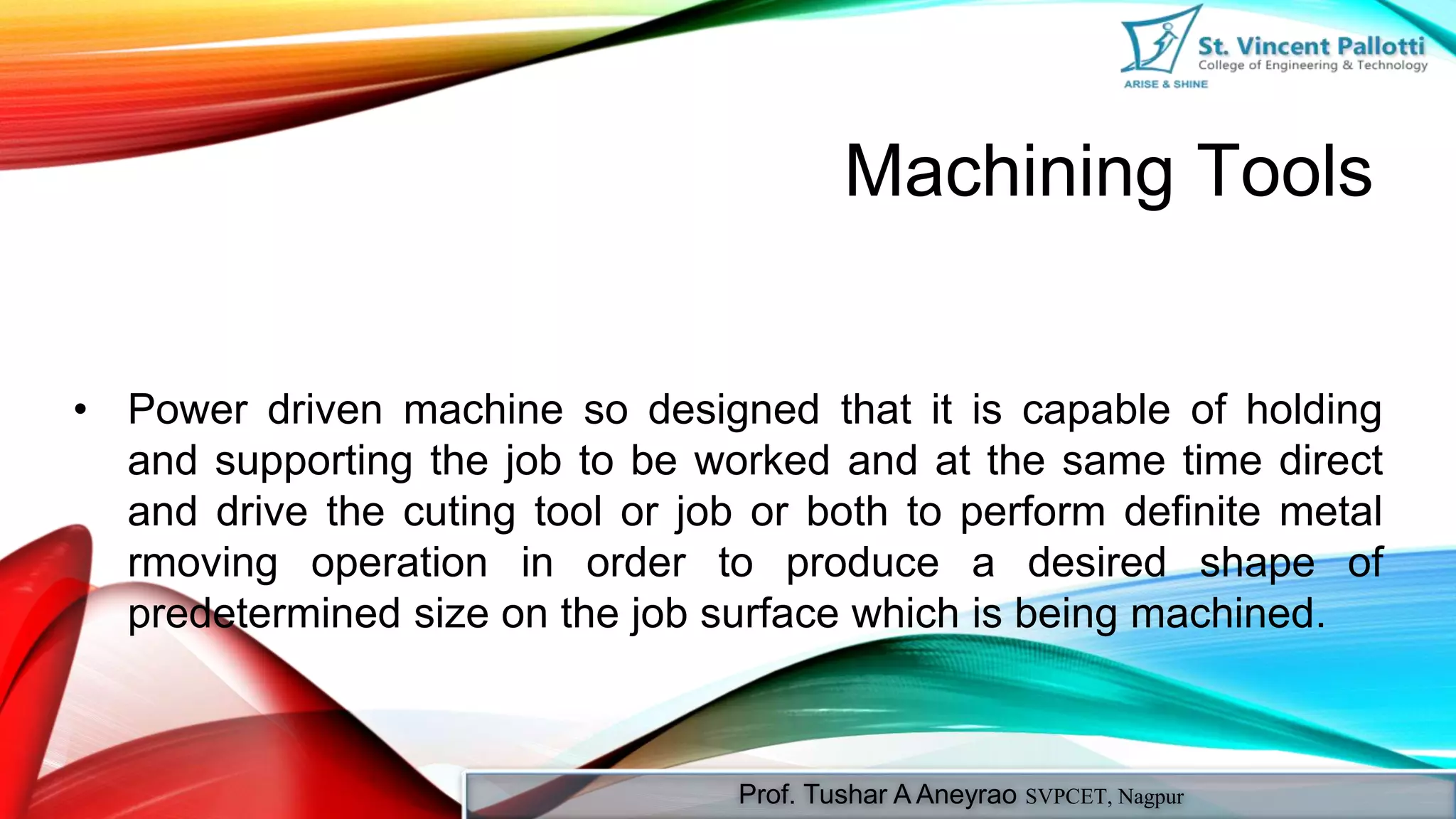 St. Vincent Pallotti
College of Engineering & Technology
ARISE & SHINE

Machining Tools

• Power driven machine so designed that it is capable of holding and supporting the job to be worked and at the same time direct and drive the cuting tool or job or both to perform definite metal rmoving operation in order to produce a desired shape of predetermined size on the job surface which is being machined.

Prof. Tushar A Aneyrao SVPCET, Nagpur